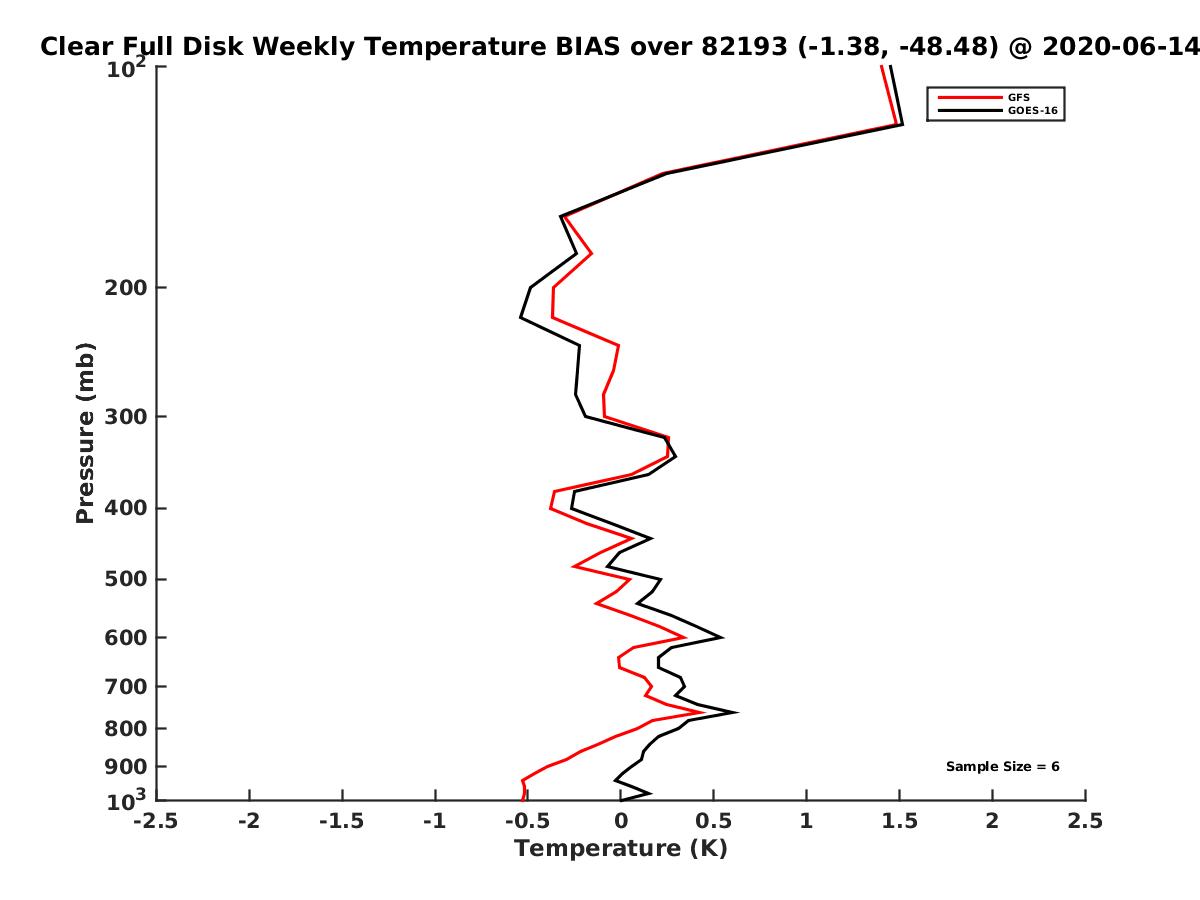 Clear Full Disk Weekly Temperature BIAS over 82193 (-1.38, -48.48) @ 2020-06-14

GFS
GOES-16

Pressure (mb)

$10^2$
200
300
400
500
600
700
800
900
$10^3$

Sample Size = 6

-2.5
-2
-1.5
-1
-0.5
0
0.5
1
1.5
2
2.5

Temperature (K)